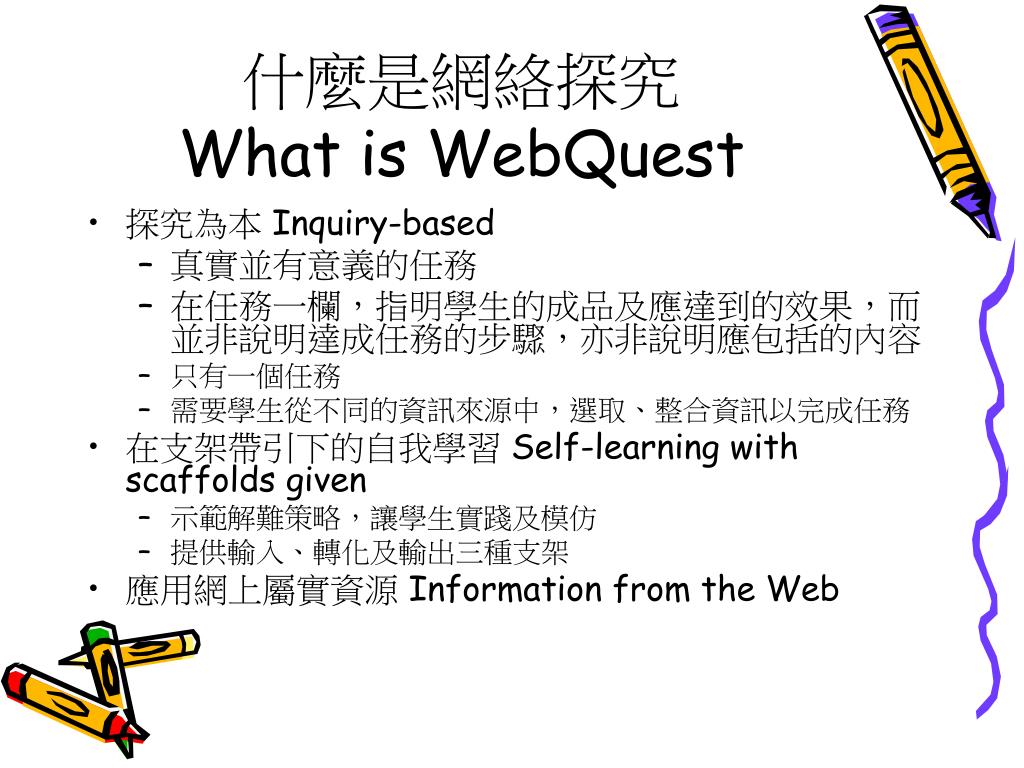 什麼是網絡探究
What is WebQuest

• 探究為本 Inquiry-based
– 真實並有意義的任務
– 在任務一欄，指明學生的成品及應達到的效果，而並非說明達成任務的步驟，亦非說明應包括的內容
– 只有一個任務
– 需要學生從不同的資訊來源中，選取、整合資訊以完成任務
• 在支架帶引下的自我學習 Self-learning with scaffolds given
– 示範解難策略，讓學生實踐及模仿
– 提供輸入、轉化及輸出三種支架
• 應用網上屬實資源 Information from the Web